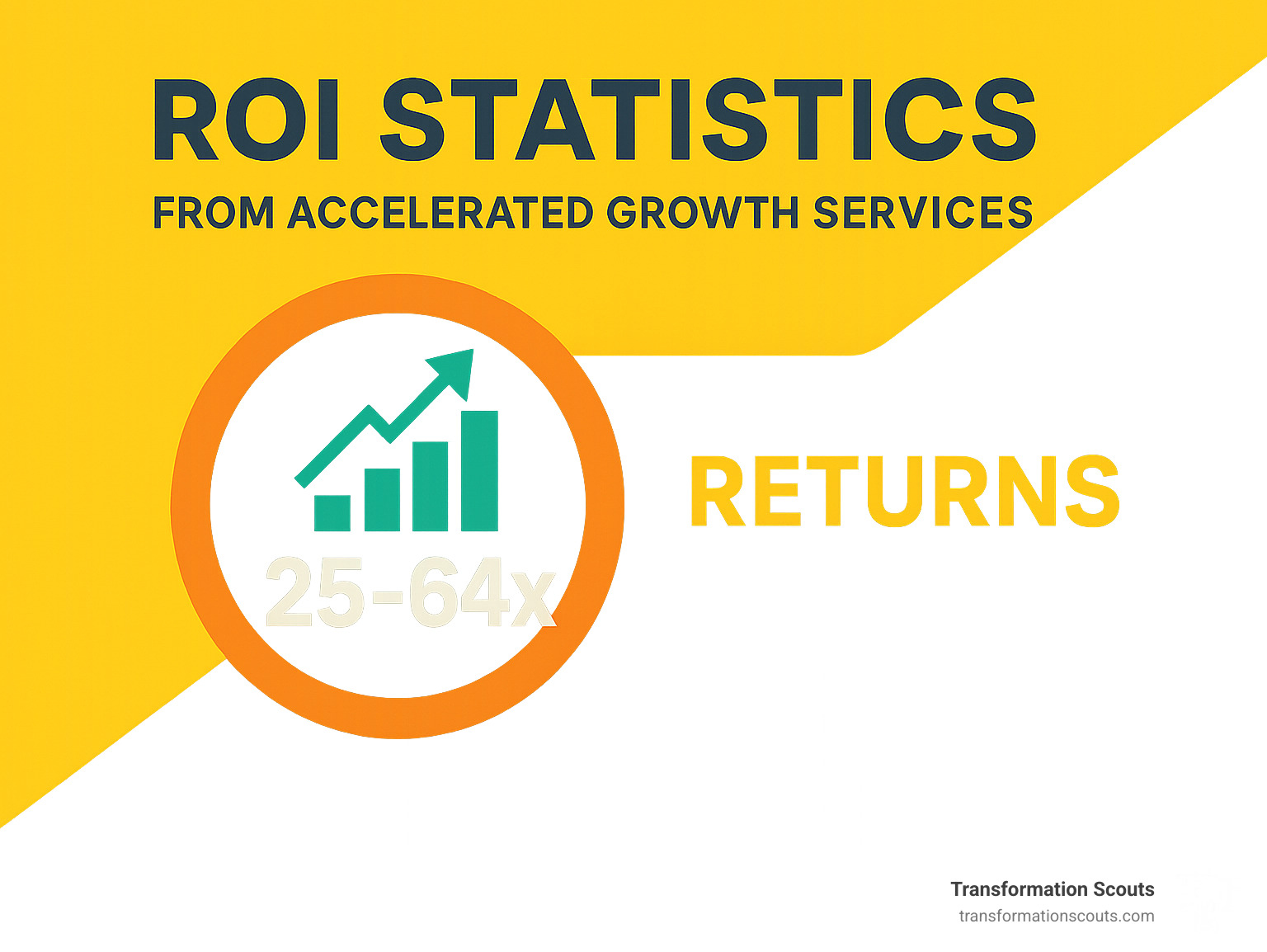 ROI STATISTICS
FROM ACCELERATED GROWTH SERVICES

25-64x

RETURNS

Transformation Scouts
transformationscouts.com